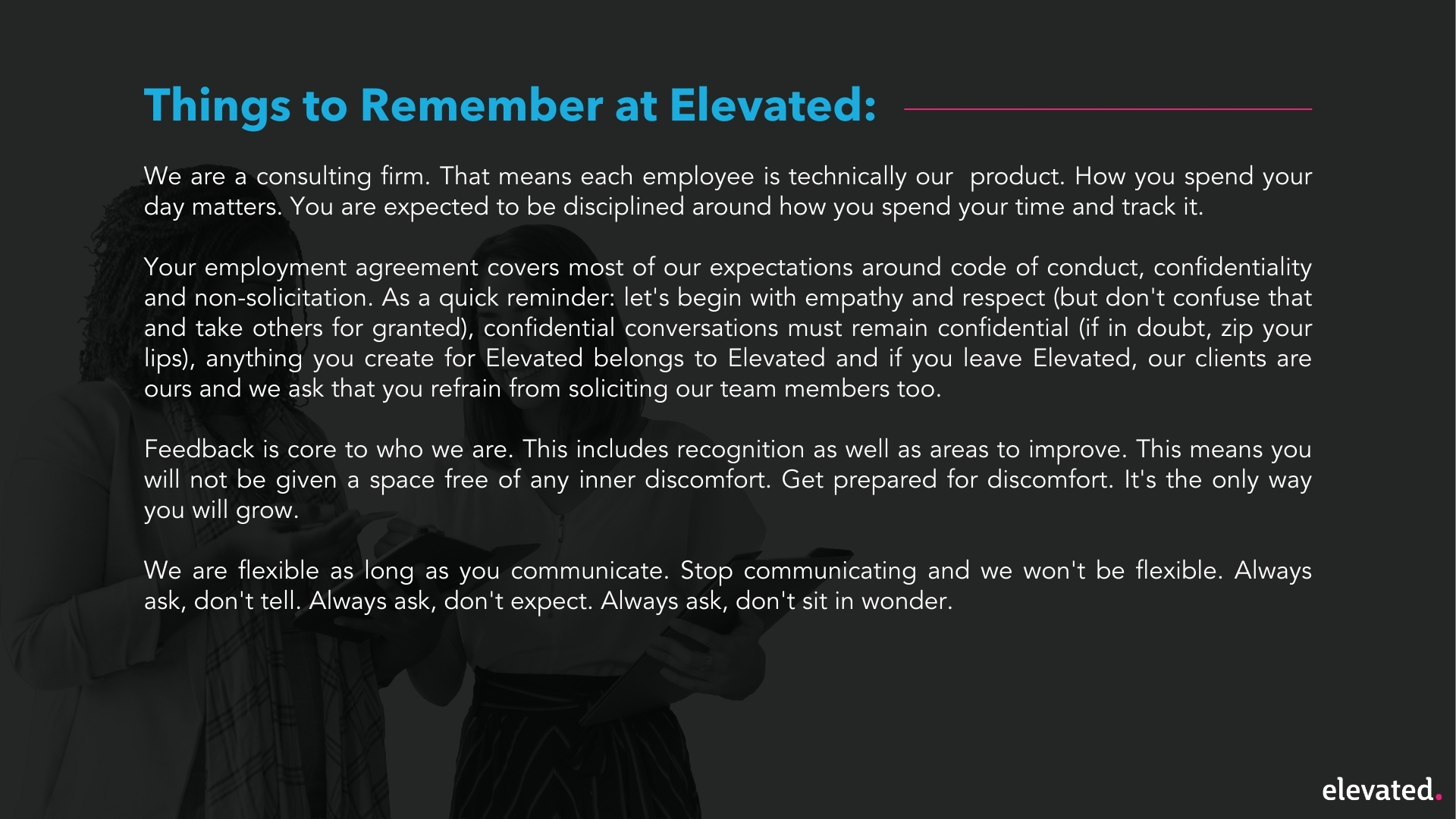 Things to Remember at Elevated:

We are a consulting firm. That means each employee is technically our product. How you spend your day matters. You are expected to be disciplined around how you spend your time and track it.

Your employment agreement covers most of our expectations around code of conduct, confidentiality and non-solicitation. As a quick reminder: let's begin with empathy and respect (but don't confuse that and take others for granted), confidential conversations must remain confidential (if in doubt, zip your lips), anything you create for Elevated belongs to Elevated and if you leave Elevated, our clients are ours and we ask that you refrain from soliciting our team members too.

Feedback is core to who we are. This includes recognition as well as areas to improve. This means you will not be given a space free of any inner discomfort. Get prepared for discomfort. It's the only way you will grow.

We are flexible as long as you communicate. Stop communicating and we won't be flexible. Always ask, don't tell. Always ask, don't expect. Always ask, don't sit in wonder.

elevated.